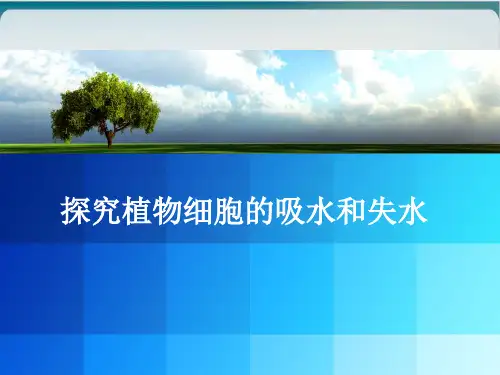 探究植物细胞的吸水和失水